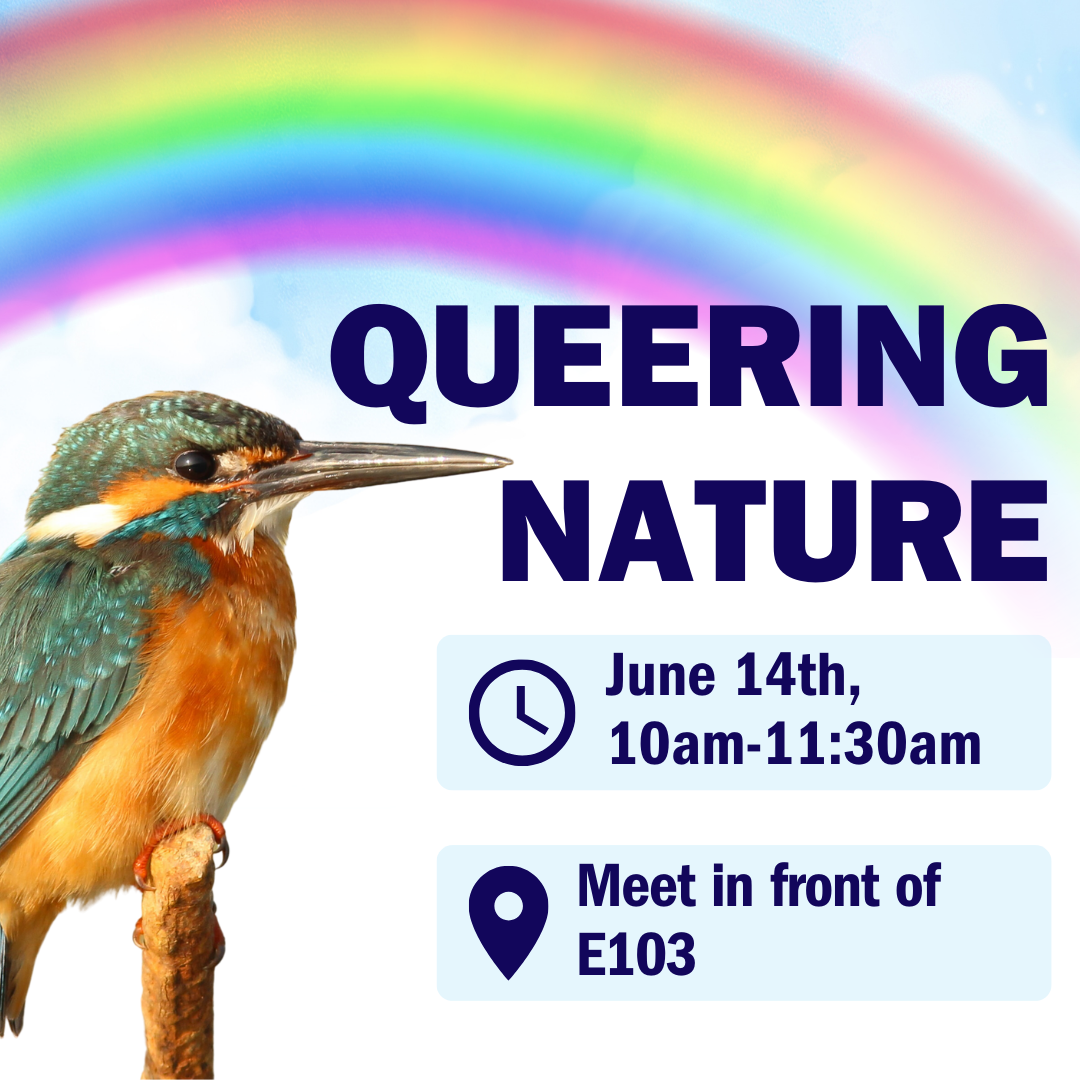 QUEERING NATURE

June 14th, 10am-11:30am

Meet in front of E103